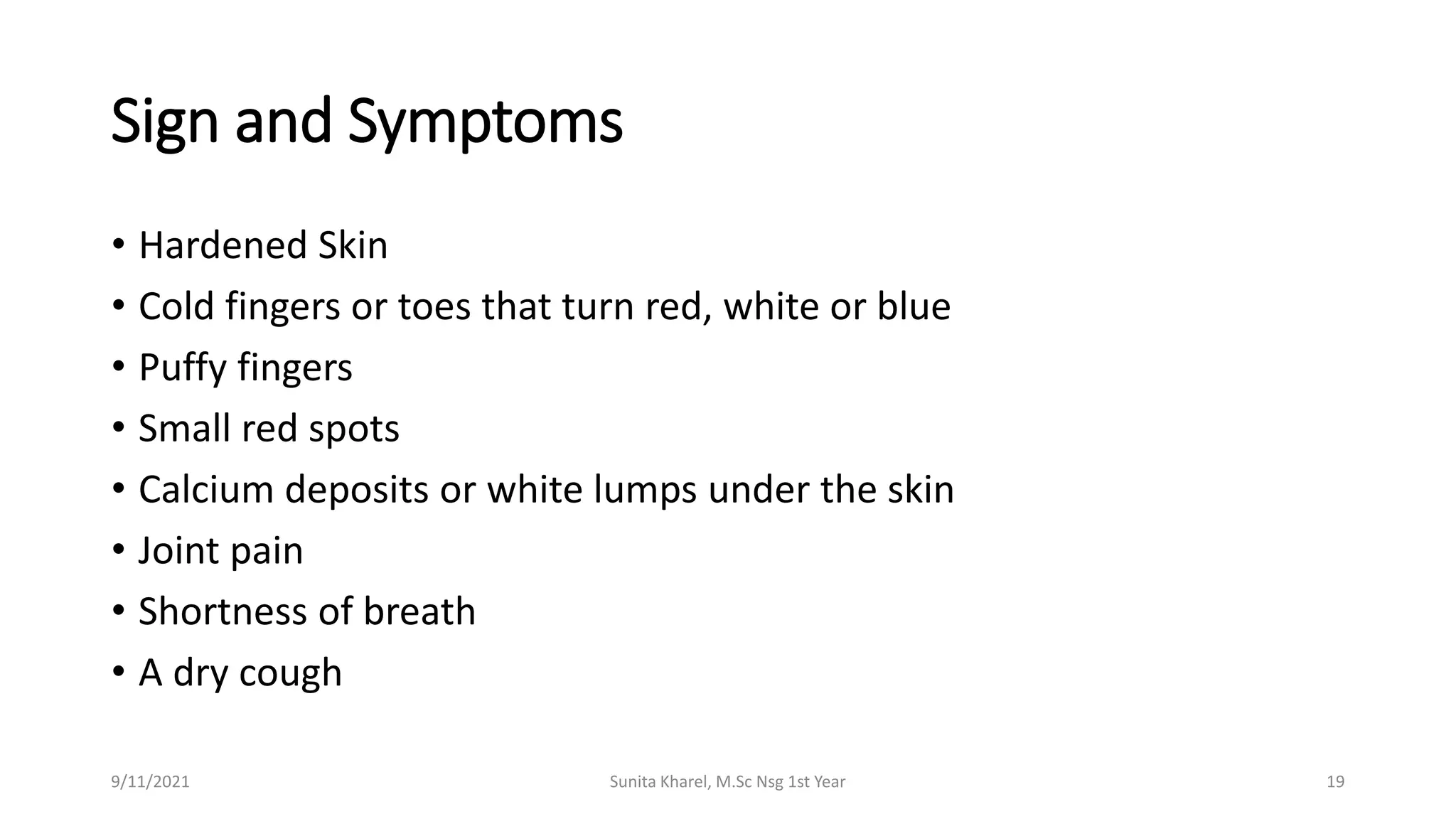 Sign and Symptoms

• Hardened Skin
• Cold fingers or toes that turn red, white or blue
• Puffy fingers
• Small red spots
• Calcium deposits or white lumps under the skin
• Joint pain
• Shortness of breath
• A dry cough

9/11/2021 Sunita Kharel, M.Sc Nsg 1st Year 19